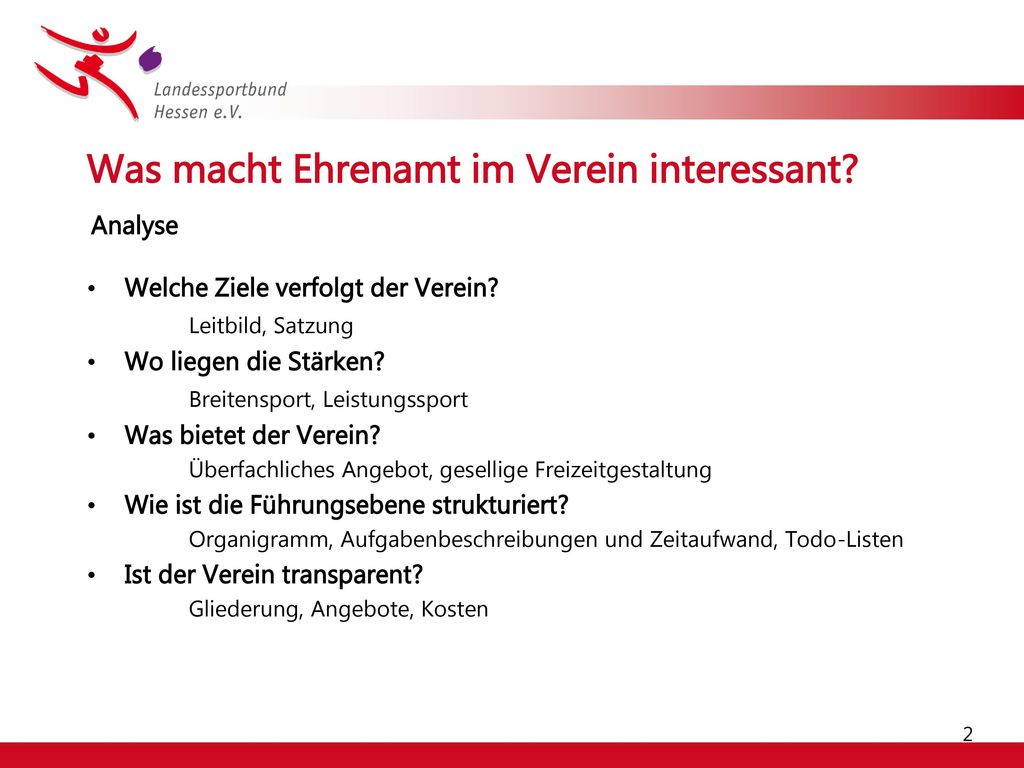 Landessportbund Hessen e.V.

Was macht Ehrenamt im Verein interessant?

Analyse

• Welche Ziele verfolgt der Verein?
Leitbild, Satzung

• Wo liegen die Stärken?
Breitensport, Leistungssport

• Was bietet der Verein?
Überfachliches Angebot, gesellige Freizeitgestaltung

• Wie ist die Führungsebene strukturiert?
Organigramm, Aufgabenbeschreibungen und Zeitaufwand, Todo-Listen

• Ist der Verein transparent?
Gliederung, Angebote, Kosten

2